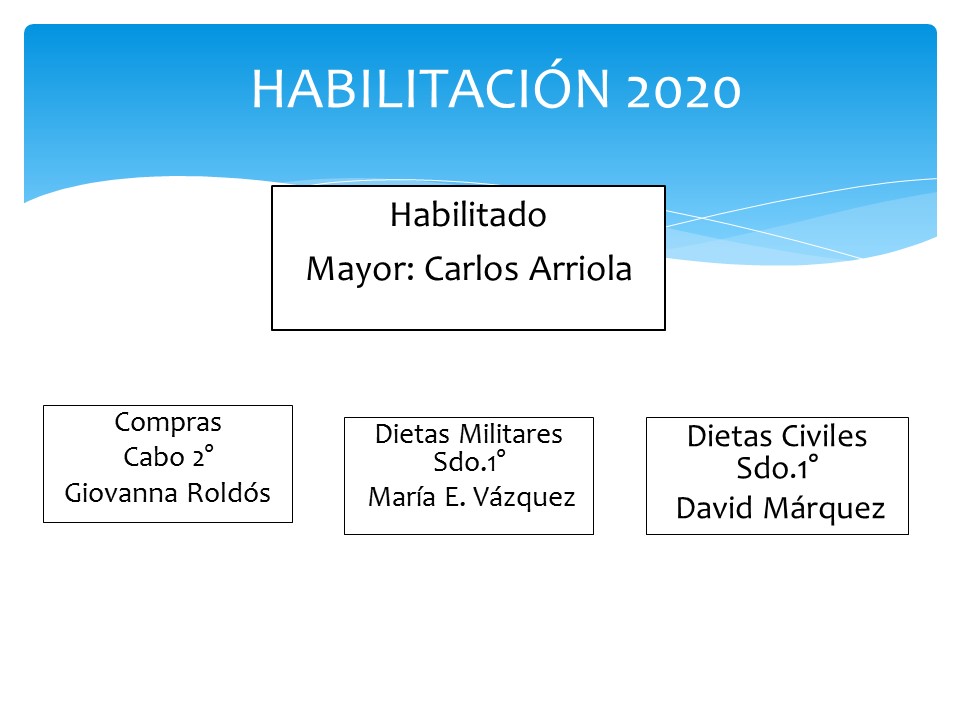 HABILITACIÓN 2020

Habilitado
Mayor: Carlos Arriola

Compras
Cabo 2°
Giovanna Roldós

Dietas Militares
Sdo.1°
María E. Vázquez

Dietas Civiles
Sdo.1°
David Márquez